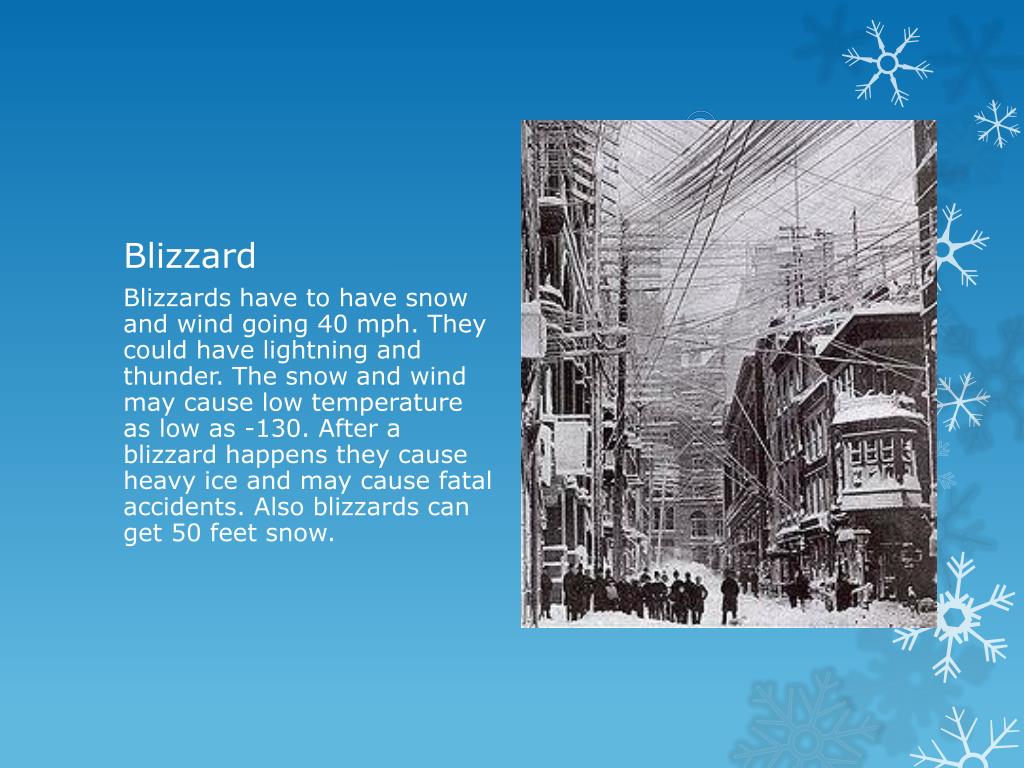 Blizzard

Blizzards have to have snow and wind going 40 mph. They could have lightning and thunder. The snow and wind may cause low temperature as low as -130. After a blizzard happens they cause heavy ice and may cause fatal accidents. Also blizzards can get 50 feet snow.